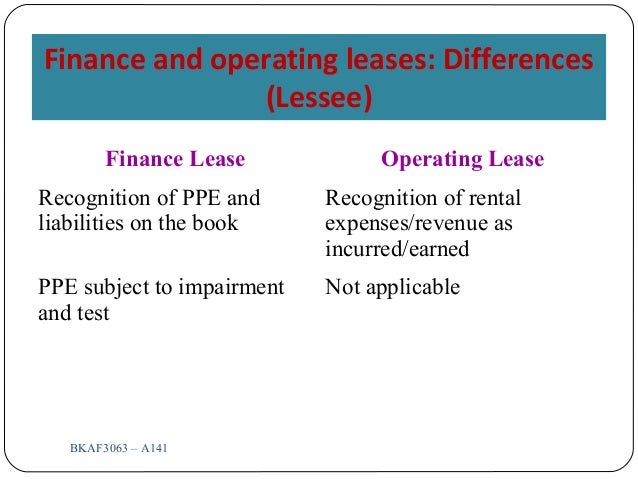 Finance and operating leases: Differences (Lessee)

| Finance Lease | Operating Lease |
|---|---|
| Recognition of PPE and liabilities on the book | Recognition of rental expenses/revenue as incurred/earned |
| PPE subject to impairment and test | Not applicable |

BKAF3063 – A141